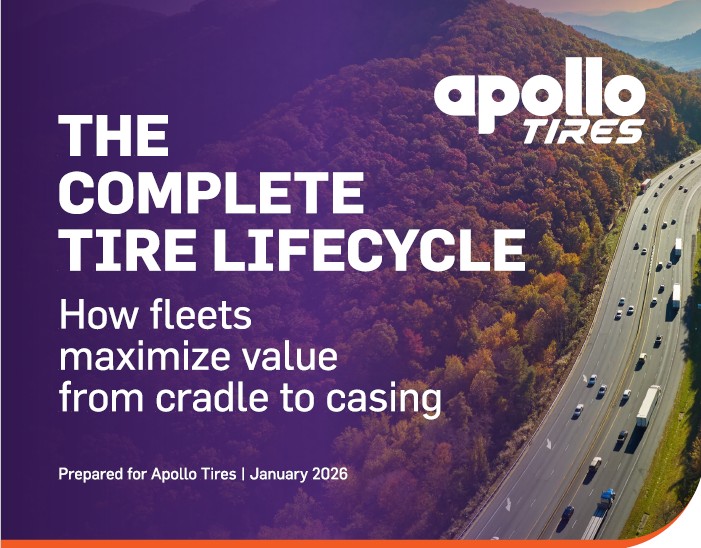 apollo TIRES

THE COMPLETE TIRE LIFECYCLE

How fleets maximize value from cradle to casing

Prepared for Apollo Tires | January 2026